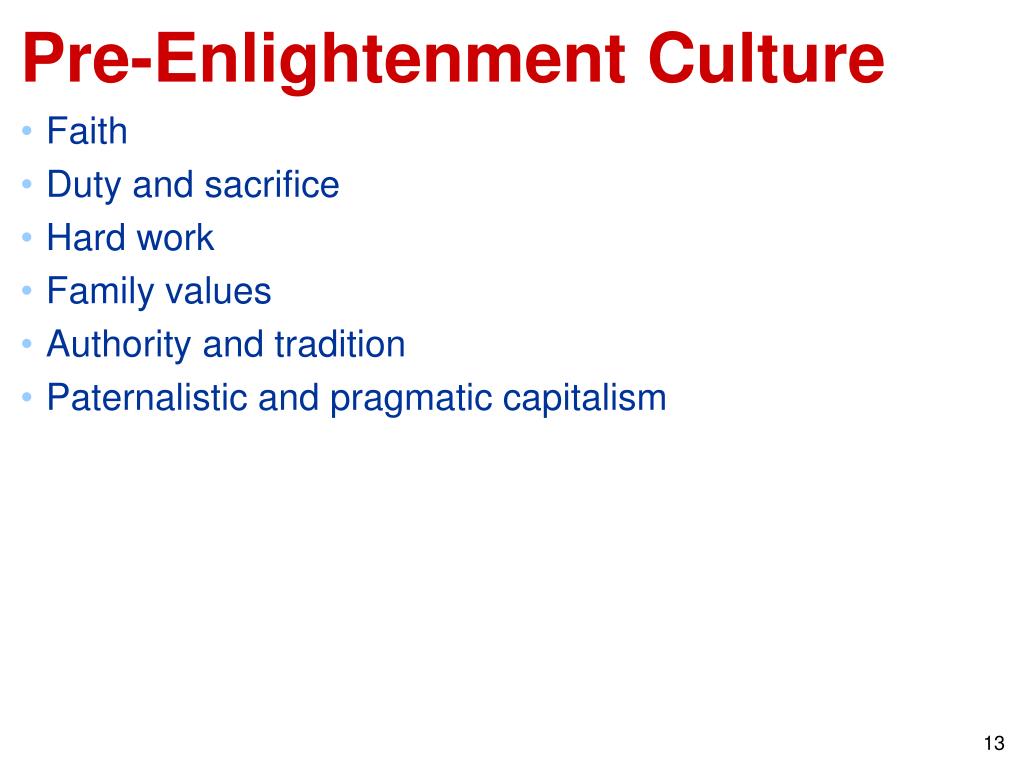 Pre-Enlightenment Culture

• Faith
• Duty and sacrifice
• Hard work
• Family values
• Authority and tradition
• Paternalistic and pragmatic capitalism

13